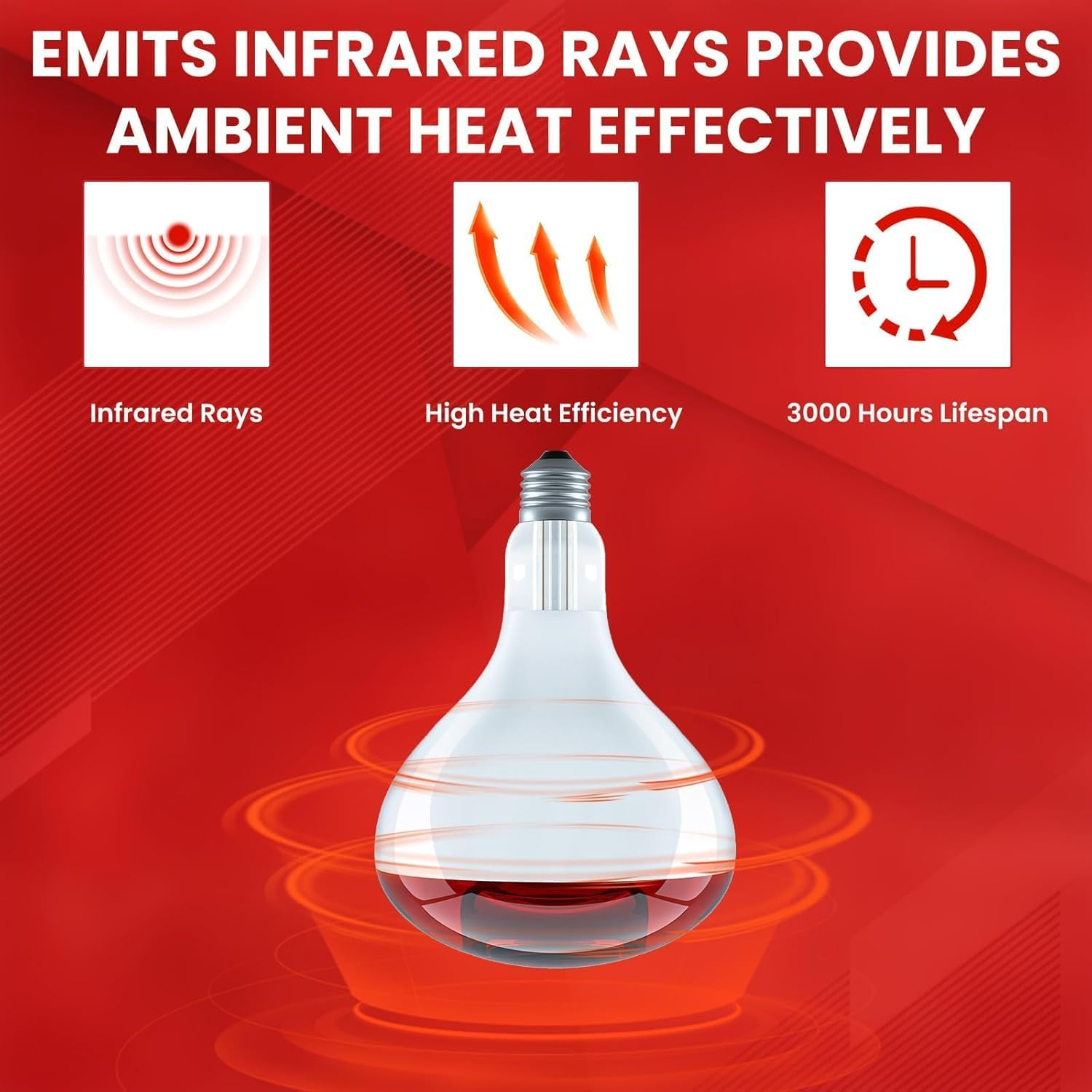 EMITS INFRARED RAYS PROVIDES AMBIENT HEAT EFFECTIVELY

Infrared Rays

High Heat Efficiency

3000 Hours Lifespan